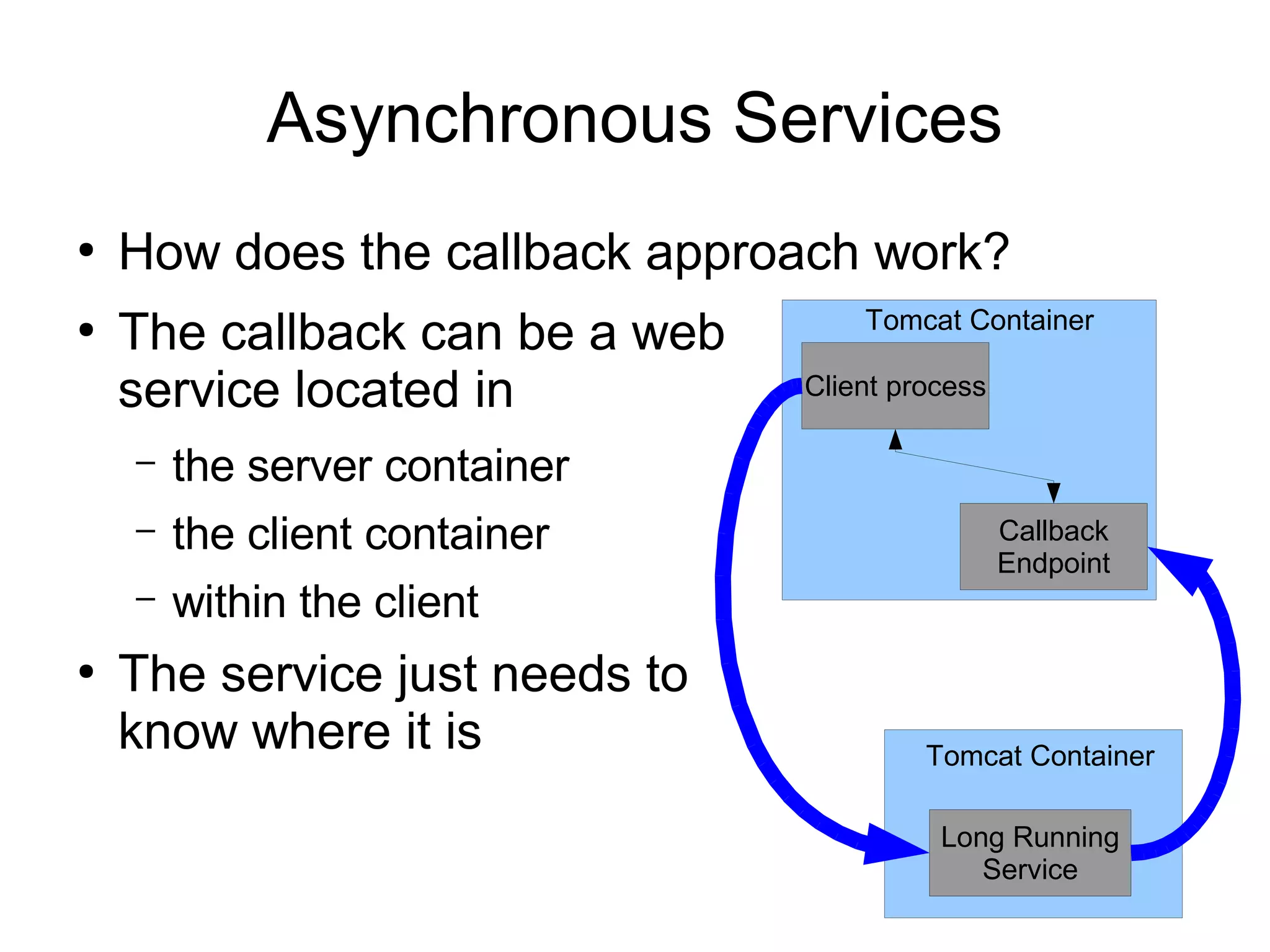 Asynchronous Services

• How does the callback approach work?

• The callback can be a web service located in

– the server container

– the client container

– within the client

• The service just needs to know where it is

Tomcat Container

Client process

Callback Endpoint

Tomcat Container

Long Running Service